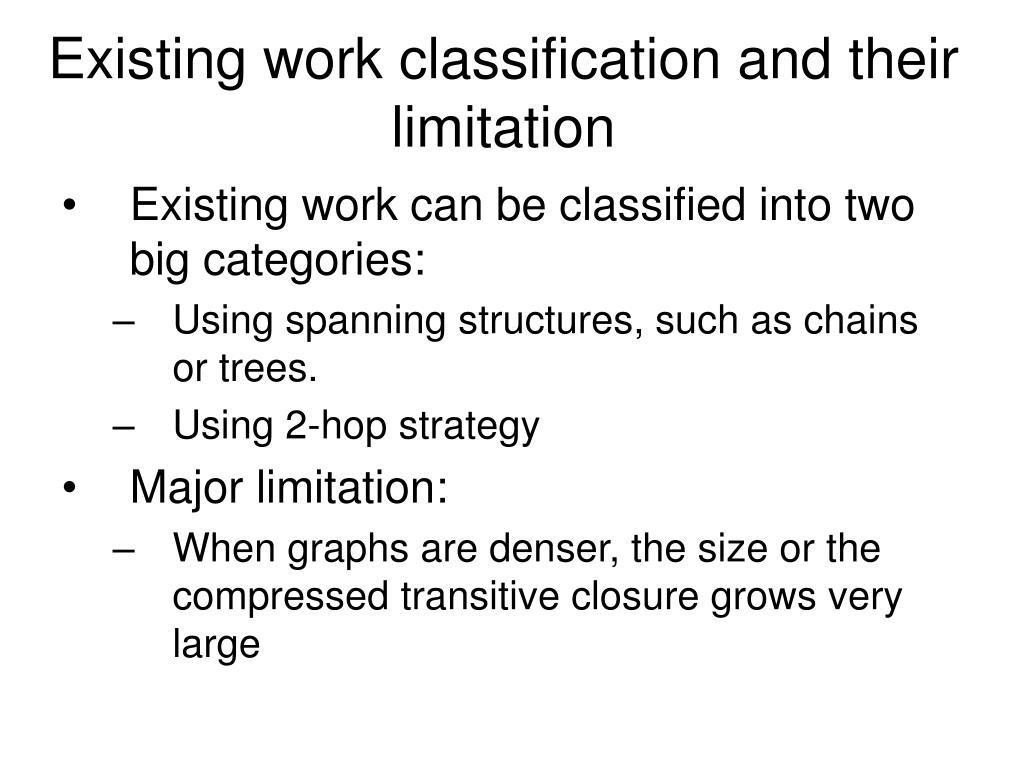 Existing work classification and their limitation

• Existing work can be classified into two big categories:
– Using spanning structures, such as chains or trees.
– Using 2-hop strategy
• Major limitation:
– When graphs are denser, the size or the compressed transitive closure grows very large